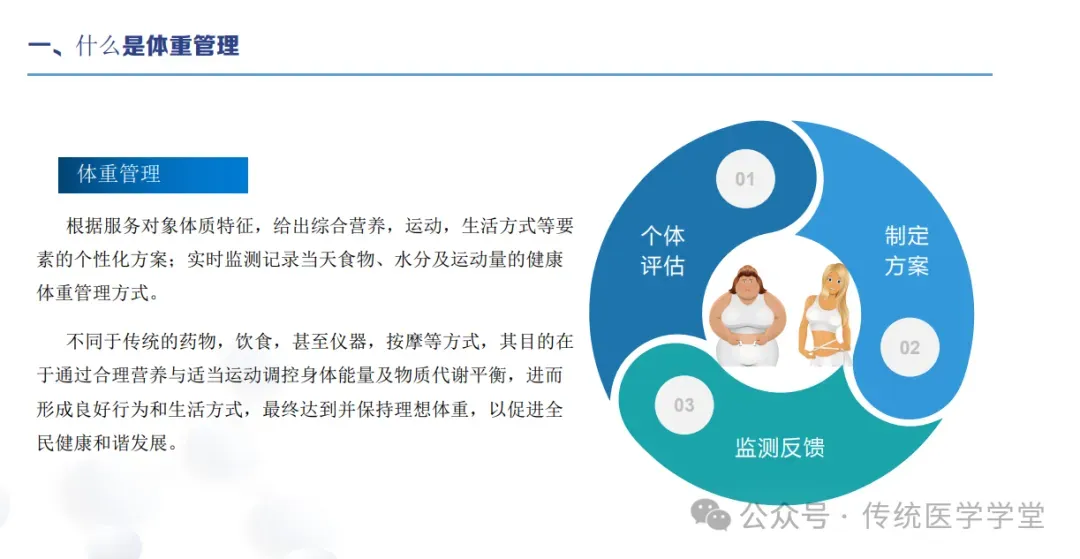 一、什么是体重管理

体重管理

根据服务对象体质特征，给出综合营养，运动，生活方式等要素的个性化方案；实时监测记录当天食物、水分及运动量的健康体重管理方式。

不同于传统的药物，饮食，甚至仪器，按摩等方式，其目的在于通过合理营养与适当运动调控身体能量及物质代谢平衡，进而形成良好行为和生活方式，最终达到并保持理想体重，以促进全民健康和谐发展。

01
个体评估

制定方案
02

03
监测反馈

公众号 · 传统医学学堂